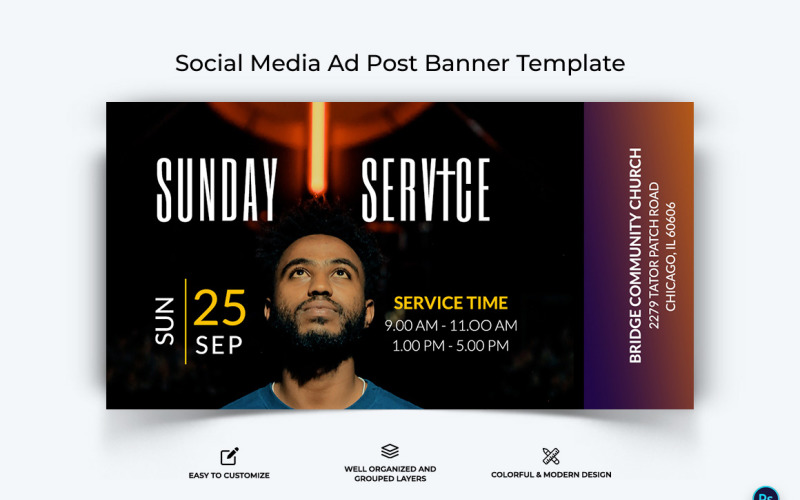 Social Media Ad Post Banner Template

SUNDAY SERVICE

SUN 25 SEP

SERVICE TIME
9.00 AM - 11.00 AM
1.00 PM - 5.00 PM

BRIDGE COMMUNITY CHURCH
2279 TATOR PATCH ROAD
CHICAGO, IL 60606

EASY TO CUSTOMIZE

WELL ORGANIZED AND GROUPED LAYERS

COLORFUL & MODERN DESIGN

Ps